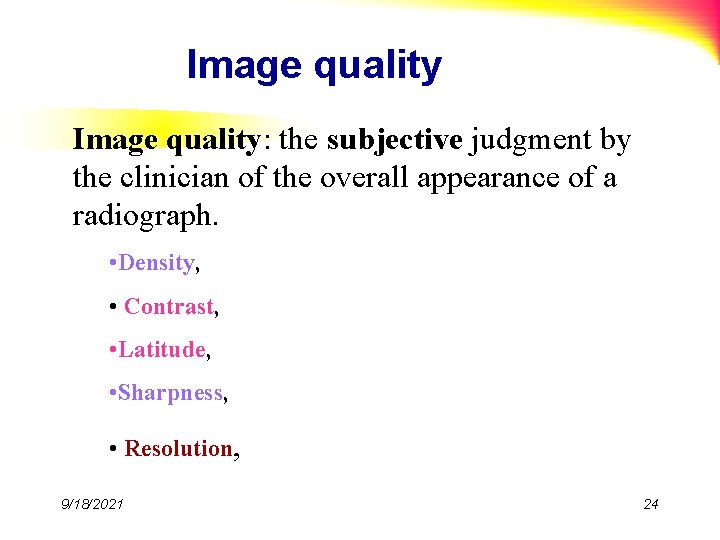 Image quality

Image quality: the subjective judgment by the clinician of the overall appearance of a radiograph.

•Density,

• Contrast,

•Latitude,

•Sharpness,

• Resolution,

9/18/2021

24